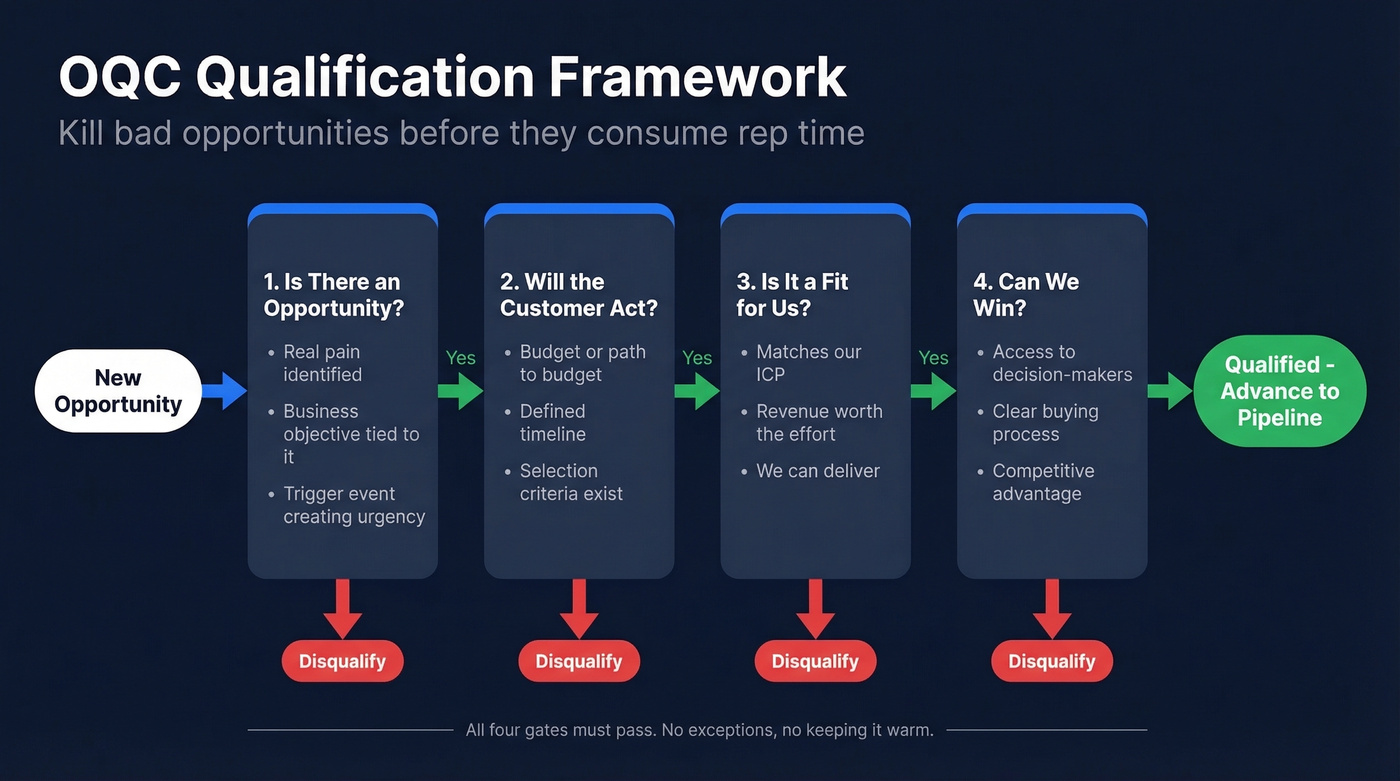 OQC Qualification Framework

Kill bad opportunities before they consume rep time

New Opportunity

1. Is There an Opportunity?

• Real pain identified
• Business objective tied to it
• Trigger event creating urgency

Disqualify

Yes

2. Will the Customer Act?

• Budget or path to budget
• Defined timeline
• Selection criteria exist

Disqualify

Yes

3. Is It a Fit for Us?

• Matches our ICP
• Revenue worth the effort
• We can deliver

Disqualify

Yes

4. Can We Win?

• Access to decision-makers
• Clear buying process
• Competitive advantage

Disqualify

Qualified - Advance to Pipeline

All four gates must pass. No exceptions, no keeping it warm.